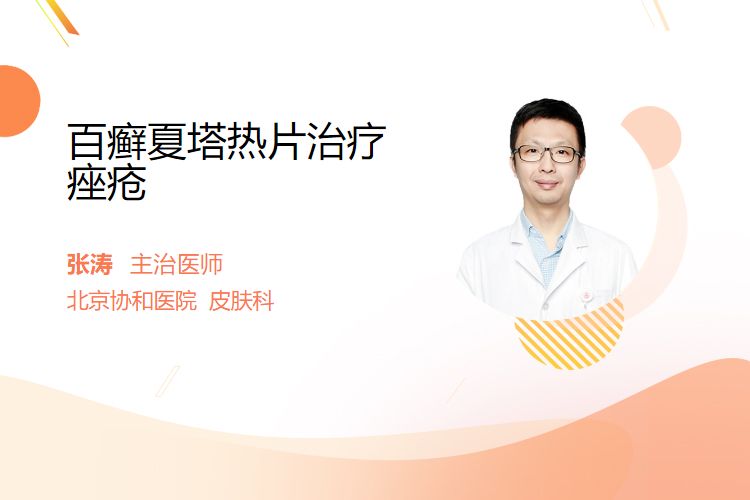 百癣夏塔热片治疗痤疮

张涛 主治医师
北京协和医院 皮肤科